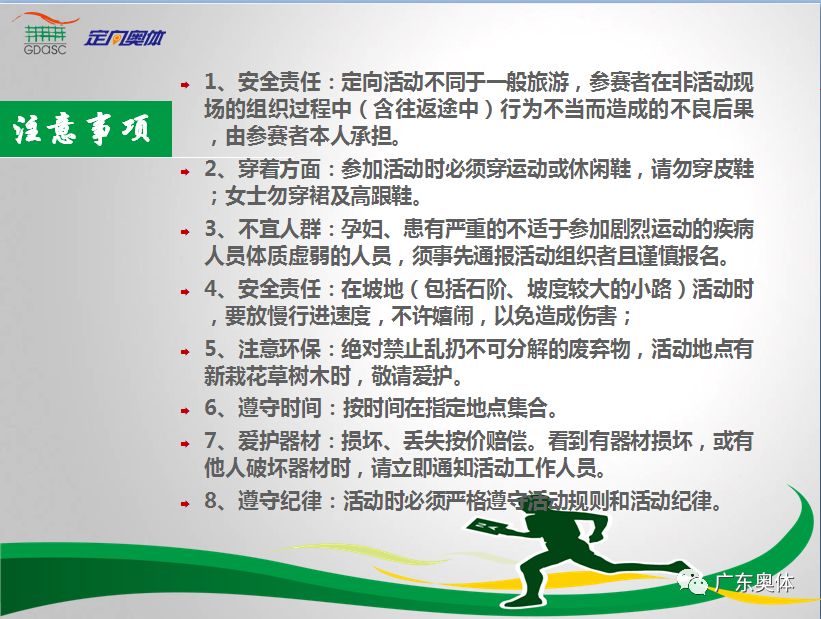 GDASC 定向奥体

注意事项

1、安全责任：定向活动不同于一般旅游，参赛者在非活动现场的组织过程中（含往返途中）行为不当而造成的不良后果，由参赛者本人承担。

2、穿着方面：参加活动时必须穿运动或休闲鞋，请勿穿皮鞋；女士勿穿裙及高跟鞋。

3、不宜人群：孕妇、患有严重的不适于参加剧烈运动的疾病人员体质虚弱的人员，须事先通报活动组织者且谨慎报名。

4、安全责任：在坡地（包括石阶、坡度较大的小路）活动时，要放慢行进速度，不许嬉闹，以免造成伤害；

5、注意环保：绝对禁止乱扔不可分解的废弃物，活动地点有新栽花草树木时，敬请爱护。

6、遵守时间：按时间在指定地点集合。

7、爱护器材：损坏、丢失按价赔偿。看到有器材损坏，或有他人破坏器材时，请立即通知活动工作人员。

8、遵守纪律：活动时必须严格遵守活动规则和活动纪律。

广东奥体